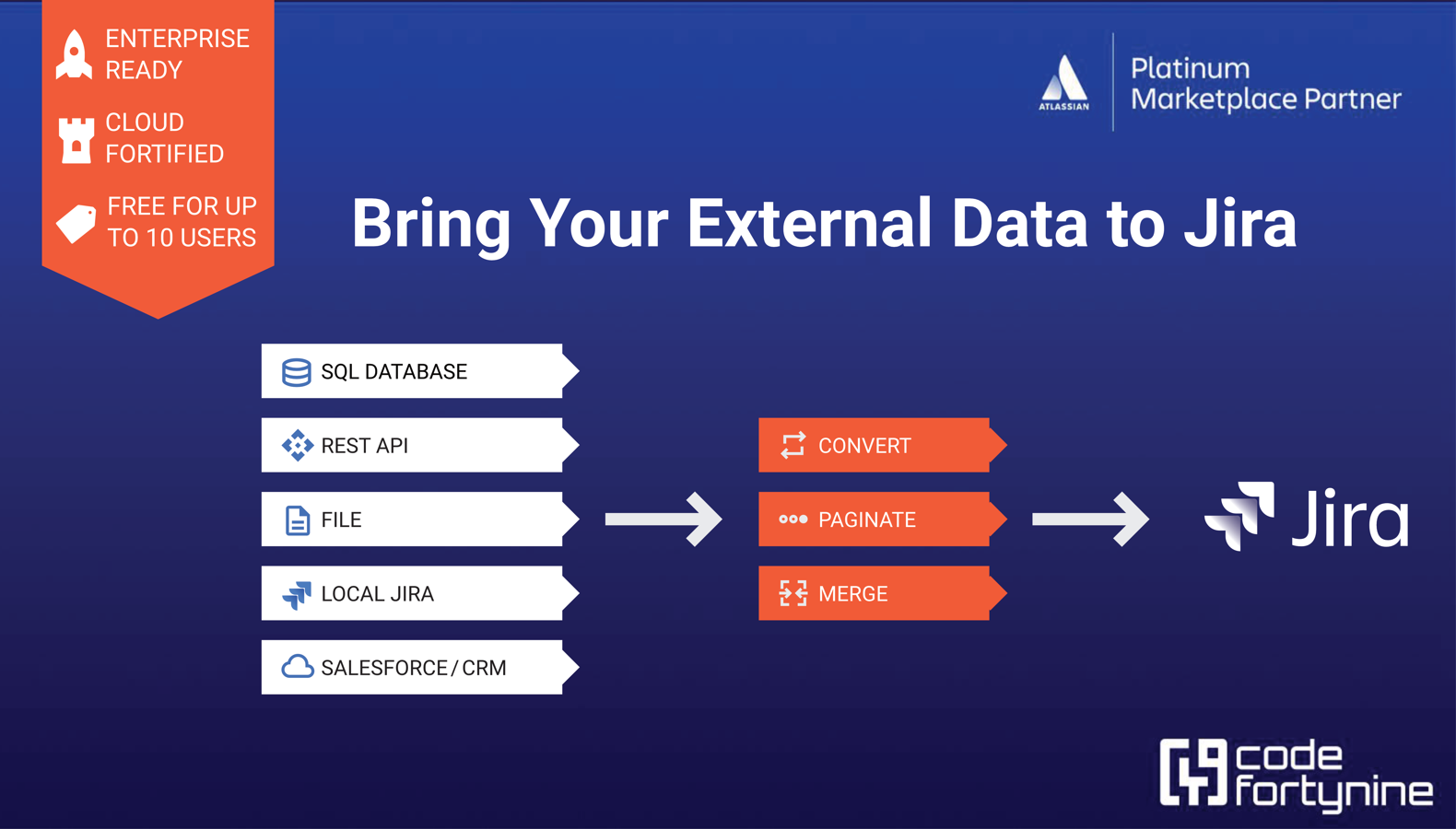 ENTERPRISE READY

CLOUD FORTIFIED

FREE FOR UP TO 10 USERS

ATLASSIAN

Platinum Marketplace Partner

Bring Your External Data to Jira

SQL DATABASE

REST API

FILE

LOCAL JIRA

SALESFORCE / CRM

CONVERT

PAGINATE

MERGE

Jira

code fortynine